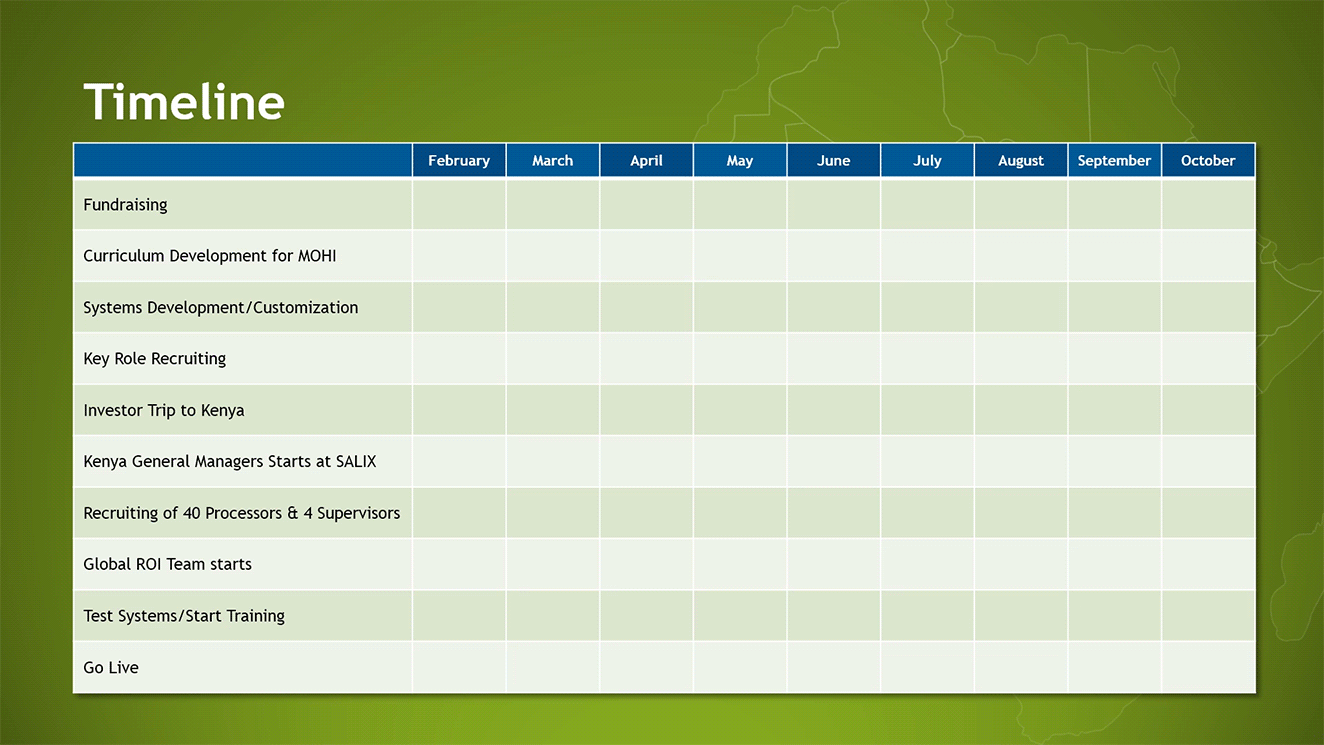 Timeline

| | February | March | April | May | June | July | August | September | October |
|---|---|---|---|---|---|---|---|---|---|
| Fundraising | | | | | | | | | |
| Curriculum Development for MOHI | | | | | | | | | |
| Systems Development/Customization | | | | | | | | | |
| Key Role Recruiting | | | | | | | | | |
| Investor Trip to Kenya | | | | | | | | | |
| Kenya General Managers Starts at SALIX | | | | | | | | | |
| Recruiting of 40 Processors & 4 Supervisors | | | | | | | | | |
| Global ROI Team starts | | | | | | | | | |
| Test Systems/Start Training | | | | | | | | | |
| Go Live | | | | | | | | | |